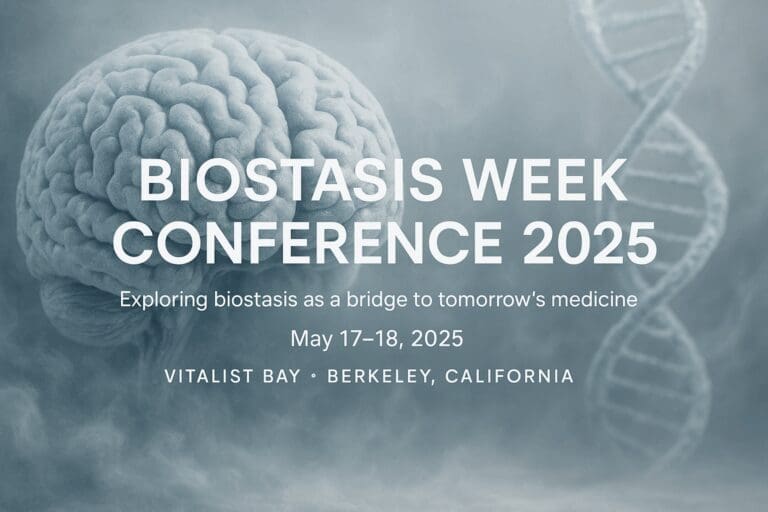 BIOSTASIS WEEK CONFERENCE 2025

Exploring biostasis as a bridge to tomorrow's medicine

May 17–18, 2025

VITALIST BAY • BERKELEY, CALIFORNIA